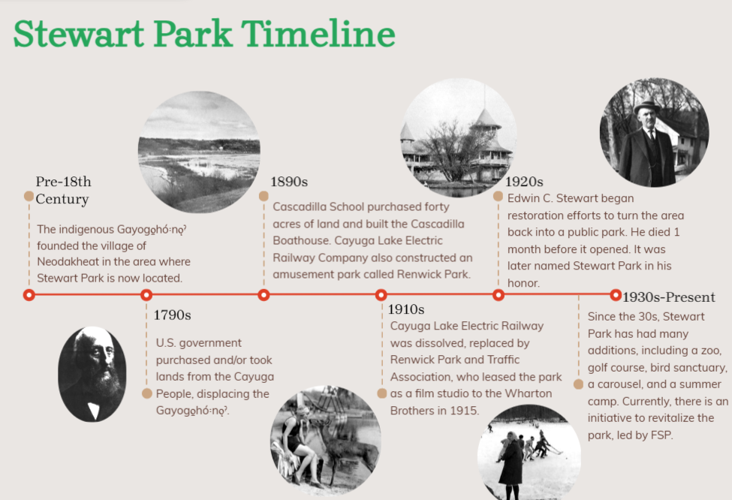 Stewart Park Timeline

Pre-18th Century

The indigenous Gayogo̱hó:nǫˀ founded the village of Neodakheat in the area where Stewart Park is now located.

1790s

U.S. government purchased and/or took lands from the Cayuga People, displacing the Gayogo̱hó:nǫˀ.

1890s

Cascadilla School purchased forty acres of land and built the Cascadilla Boathouse. Cayuga Lake Electric Railway Company also constructed an amusement park called Renwick Park.

1910s

Cayuga Lake Electric Railway was dissolved, replaced by Renwick Park and Traffic Association, who leased the park as a film studio to the Wharton Brothers in 1915.

1920s

Edwin C. Stewart began restoration efforts to turn the area back into a public park. He died 1 month before it opened. It was later named Stewart Park in his honor.

1930s-Present

Since the 30s, Stewart Park has had many additions, including a zoo, golf course, bird sanctuary, a carousel, and a summer camp. Currently, there is an initiative to revitalize the park, led by FSP.